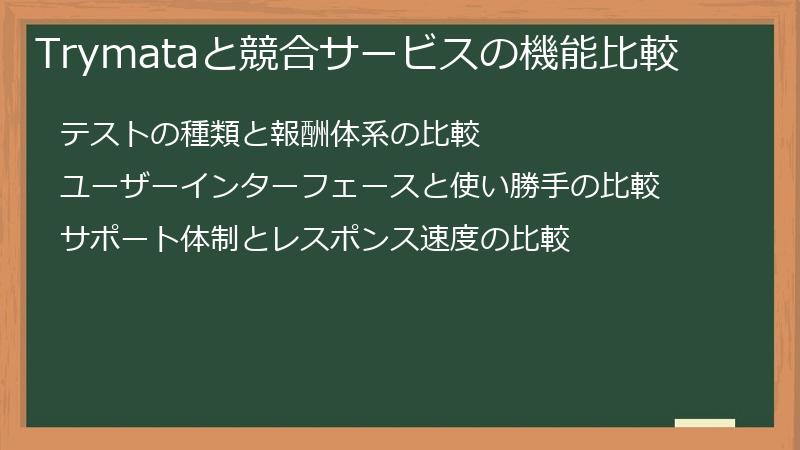 Trymataと競合サービスの機能比較

テストの種類と報酬体系の比較

ユーザーインターフェースと使い勝手の比較

サポート体制とレスポンス速度の比較